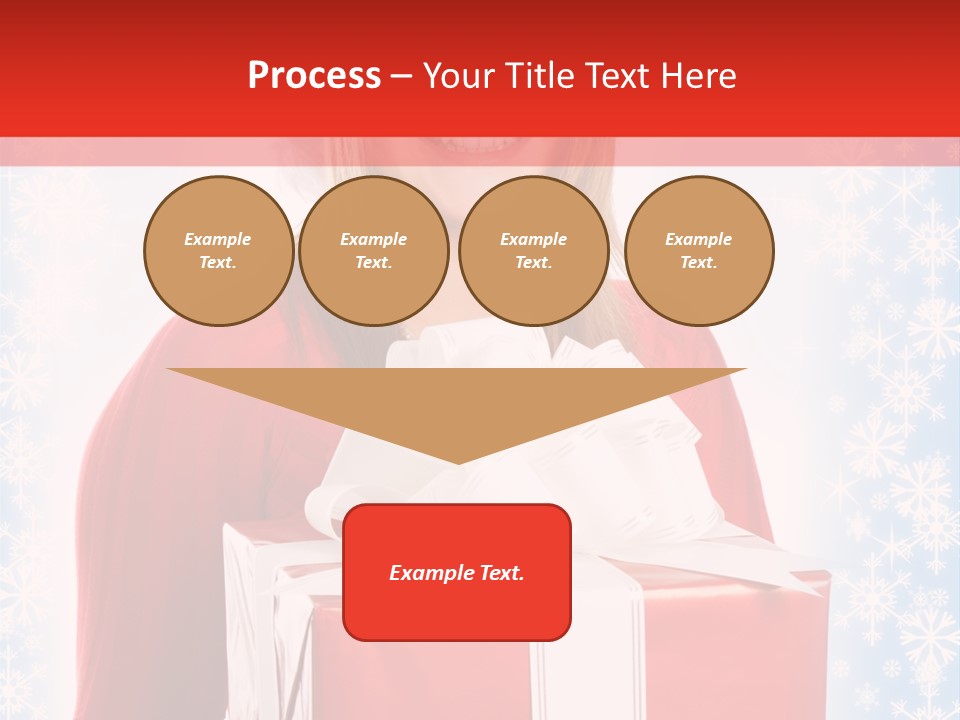 Process – Your Title Text Here

Example Text.

Example Text.

Example Text.

Example Text.

Example Text.